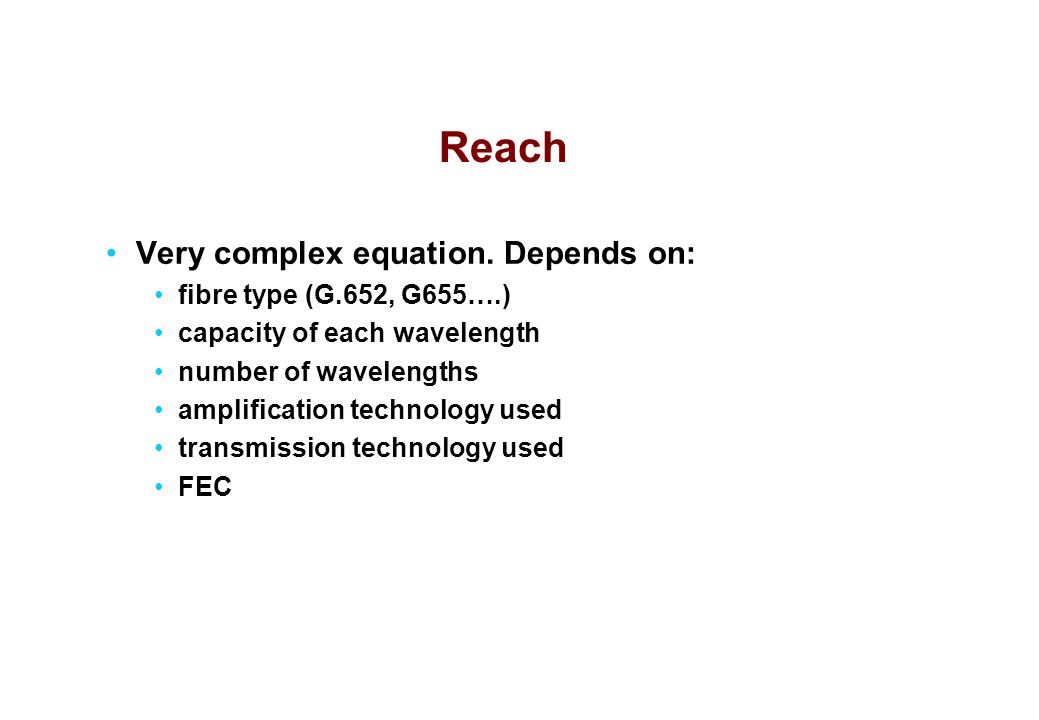 Reach

• Very complex equation. Depends on:
  • fibre type (G.652, G655….)
  • capacity of each wavelength
  • number of wavelengths
  • amplification technology used
  • transmission technology used
  • FEC